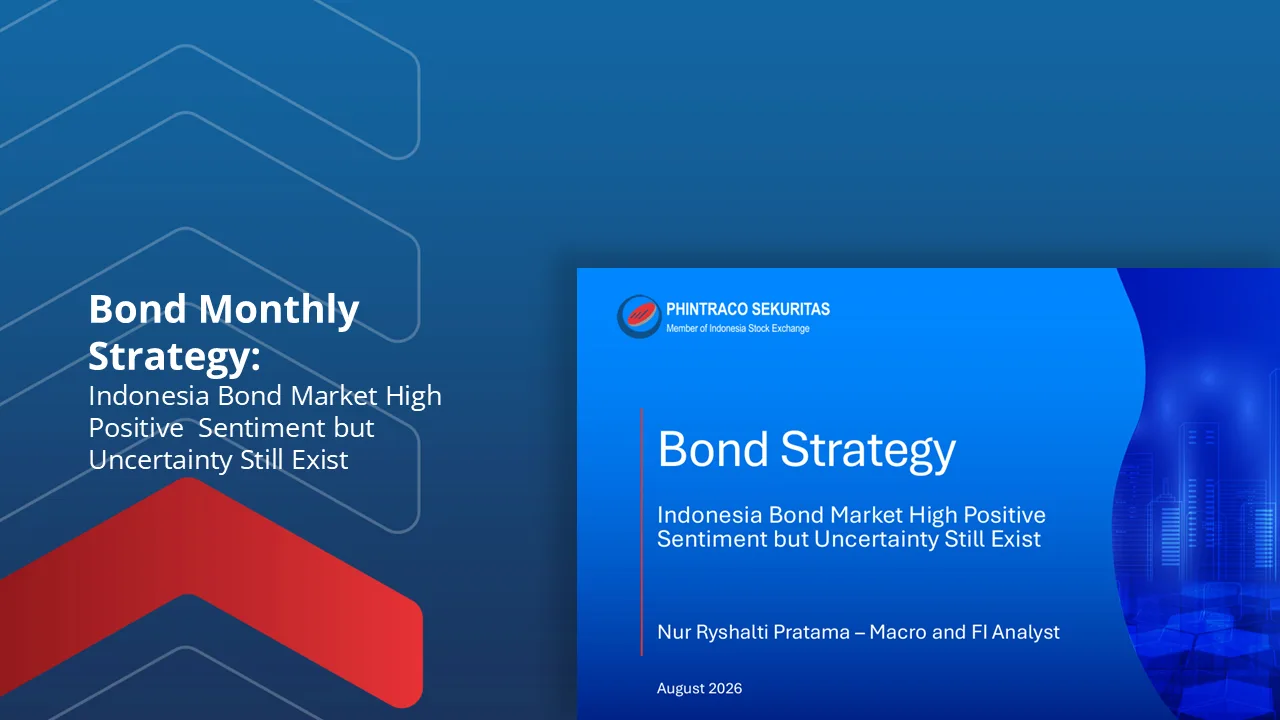 Bond Monthly Strategy:
Indonesia Bond Market High Positive Sentiment but Uncertainty Still Exist

PHINTRACO SEKURITAS
Member of Indonesia Stock Exchange

Bond Strategy

Indonesia Bond Market High Positive Sentiment but Uncertainty Still Exist

Nur Ryshalti Pratama – Macro and FI Analyst

August 2026